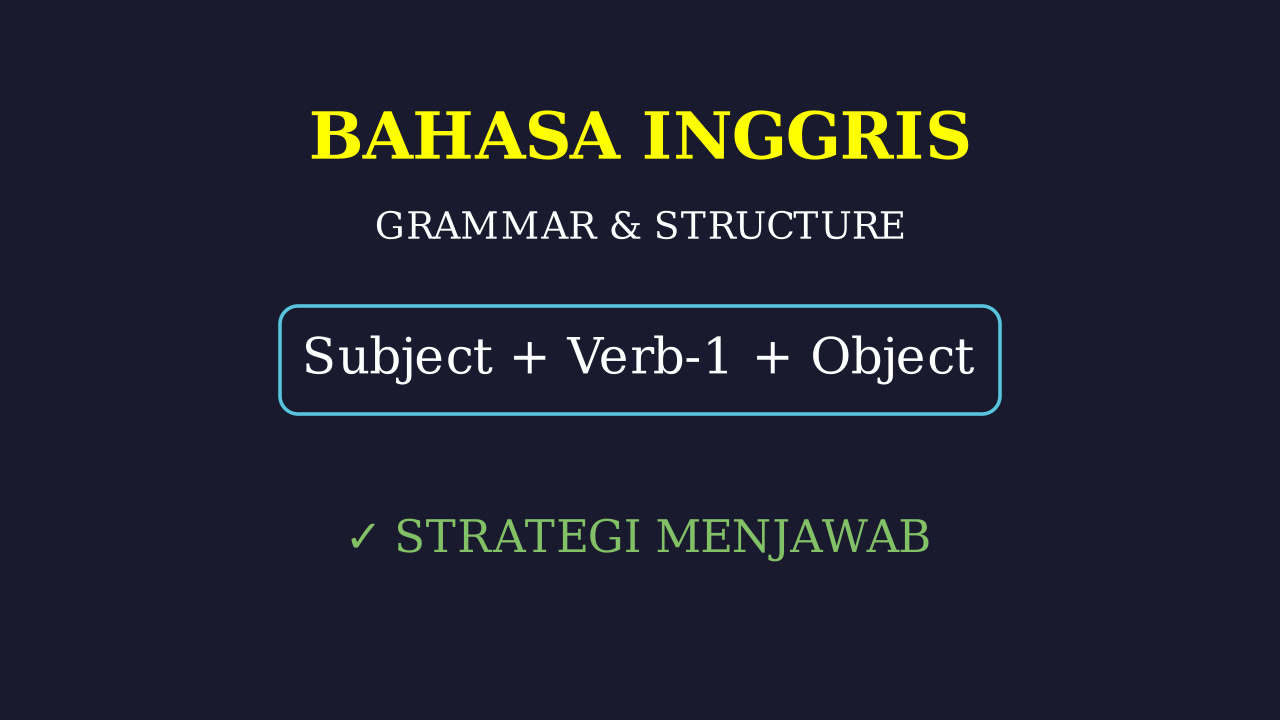 BAHASA INGGRIS

GRAMMAR & STRUCTURE

Subject + Verb-1 + Object

✓ STRATEGI MENJAWAB